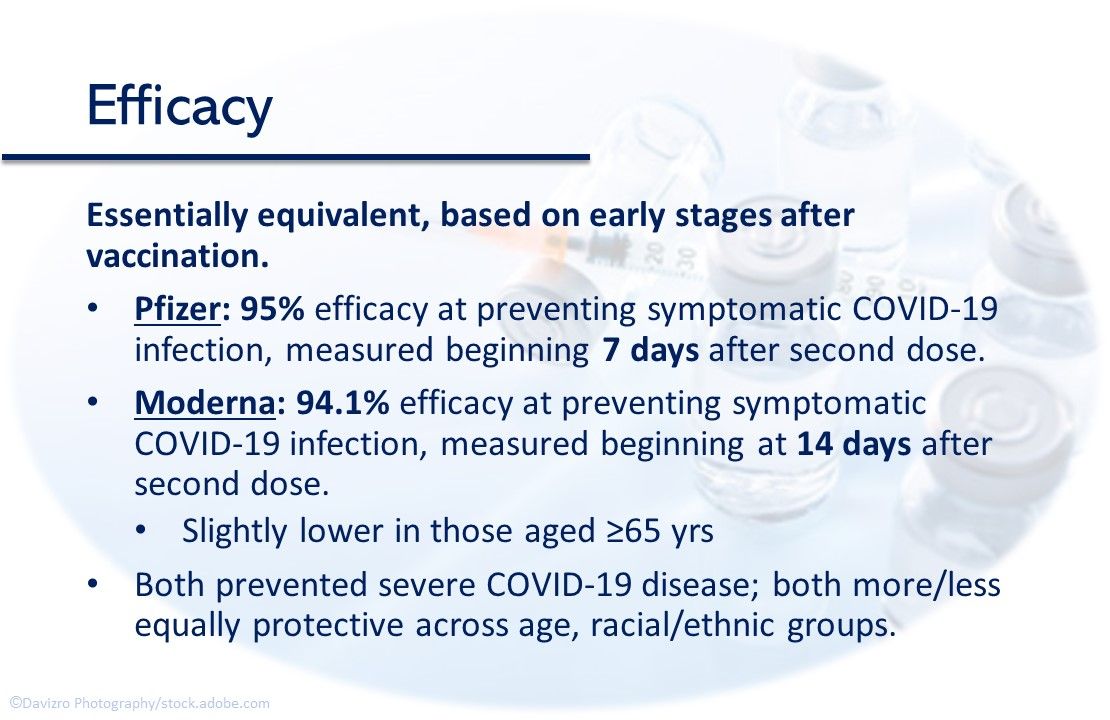 Efficacy

Essentially equivalent, based on early stages after vaccination.

• Pfizer: 95% efficacy at preventing symptomatic COVID-19 infection, measured beginning 7 days after second dose.

• Moderna: 94.1% efficacy at preventing symptomatic COVID-19 infection, measured beginning at 14 days after second dose.

  • Slightly lower in those aged ≥65 yrs

• Both prevented severe COVID-19 disease; both more/less equally protective across age, racial/ethnic groups.

©Davizro Photography/stock.adobe.com